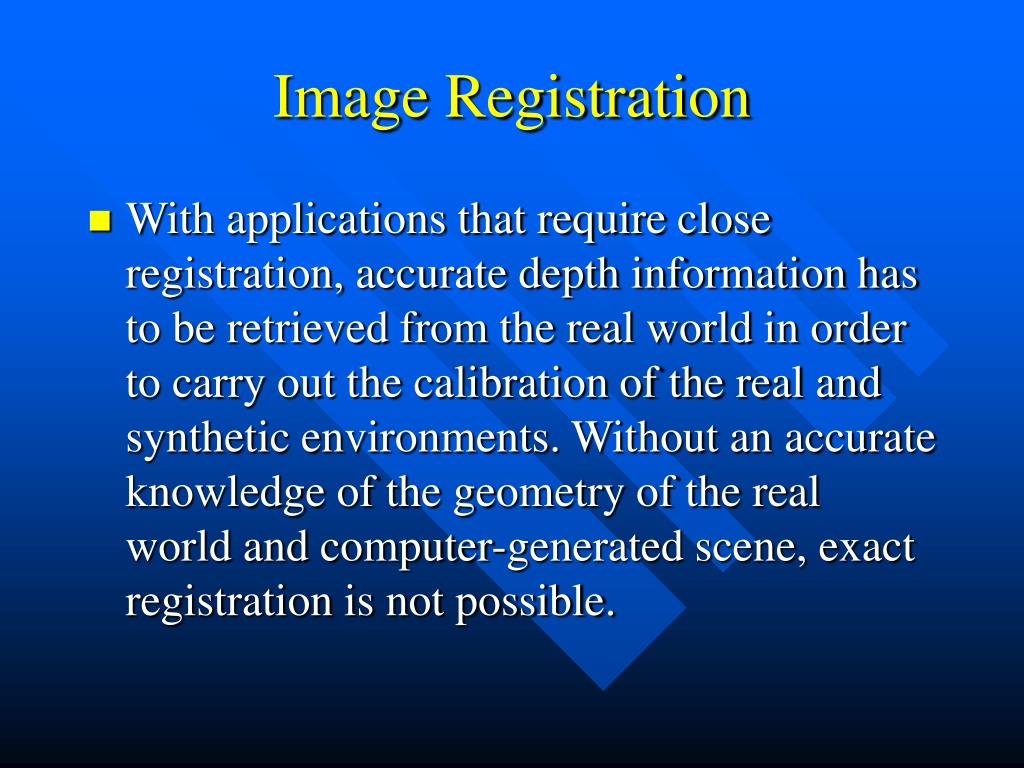 Image Registration

With applications that require close registration, accurate depth information has to be retrieved from the real world in order to carry out the calibration of the real and synthetic environments. Without an accurate knowledge of the geometry of the real world and computer-generated scene, exact registration is not possible.